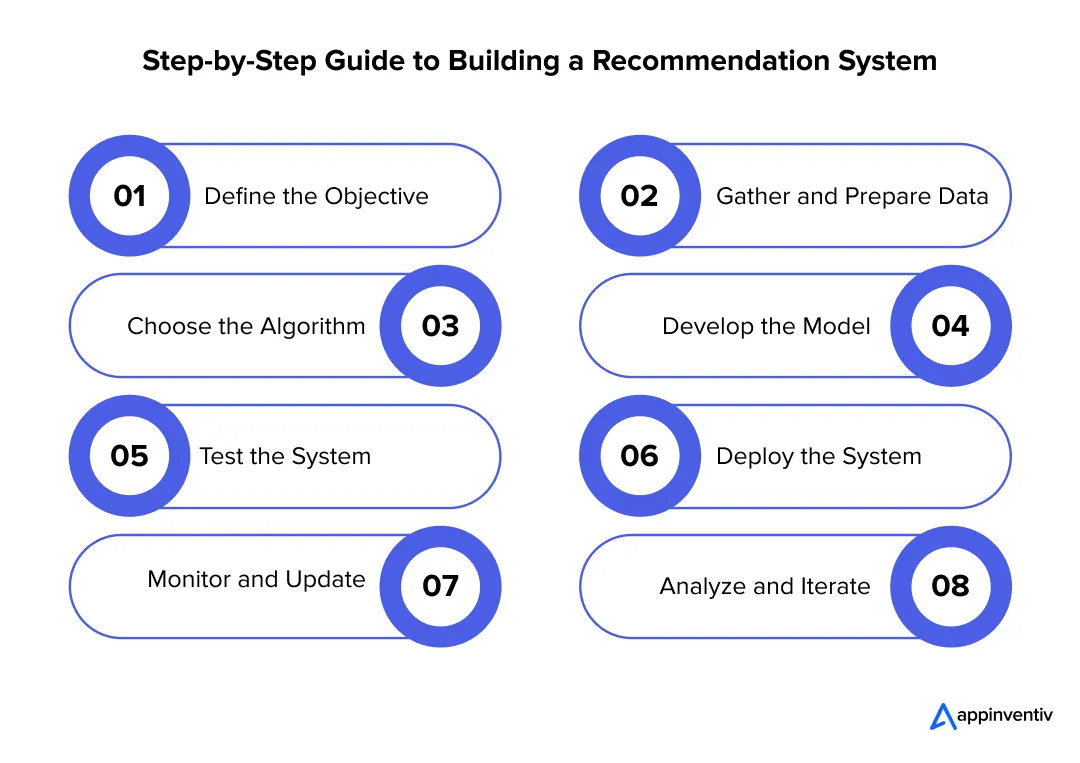 Step-by-Step Guide to Building a Recommendation System

01 Define the Objective

02 Gather and Prepare Data

Choose the Algorithm 03

Develop the Model 04

05 Test the System

06 Deploy the System

Monitor and Update 07

Analyze and Iterate 08

appinventiv